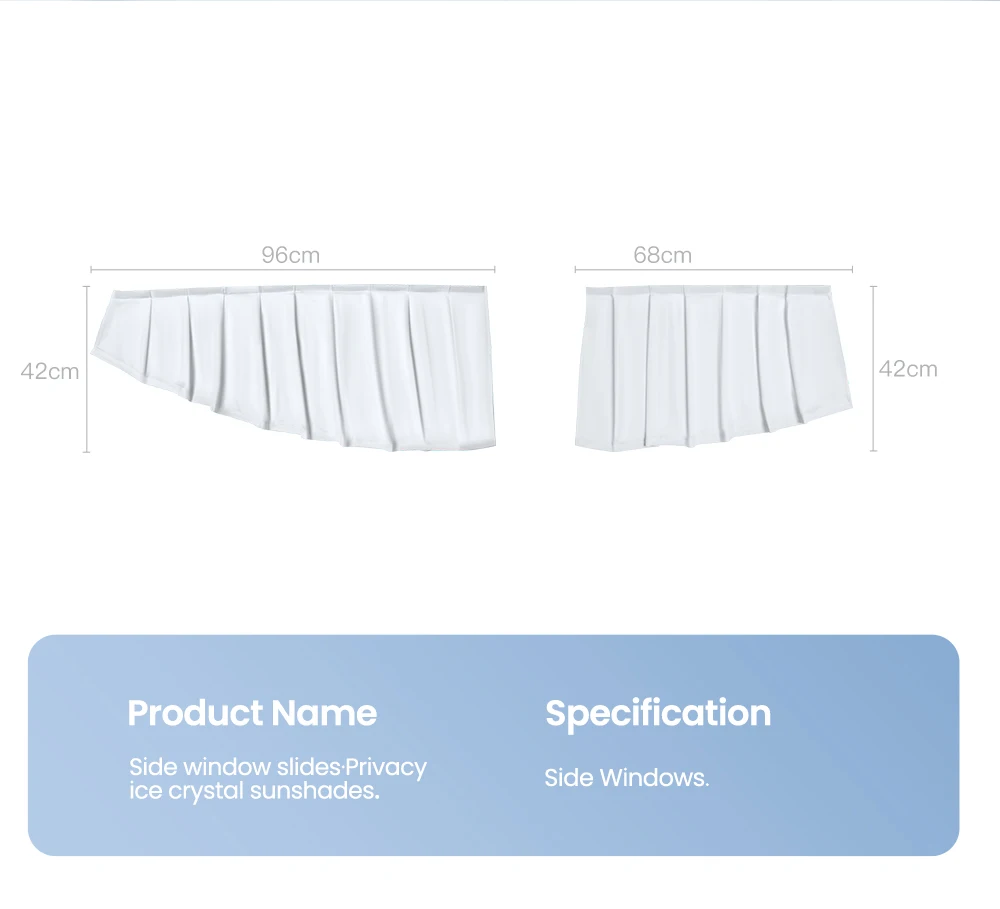 96cm

42cm

68cm

42cm

Product Name

Side window slides·Privacy ice crystal sunshades.

Specification

Side Windows.